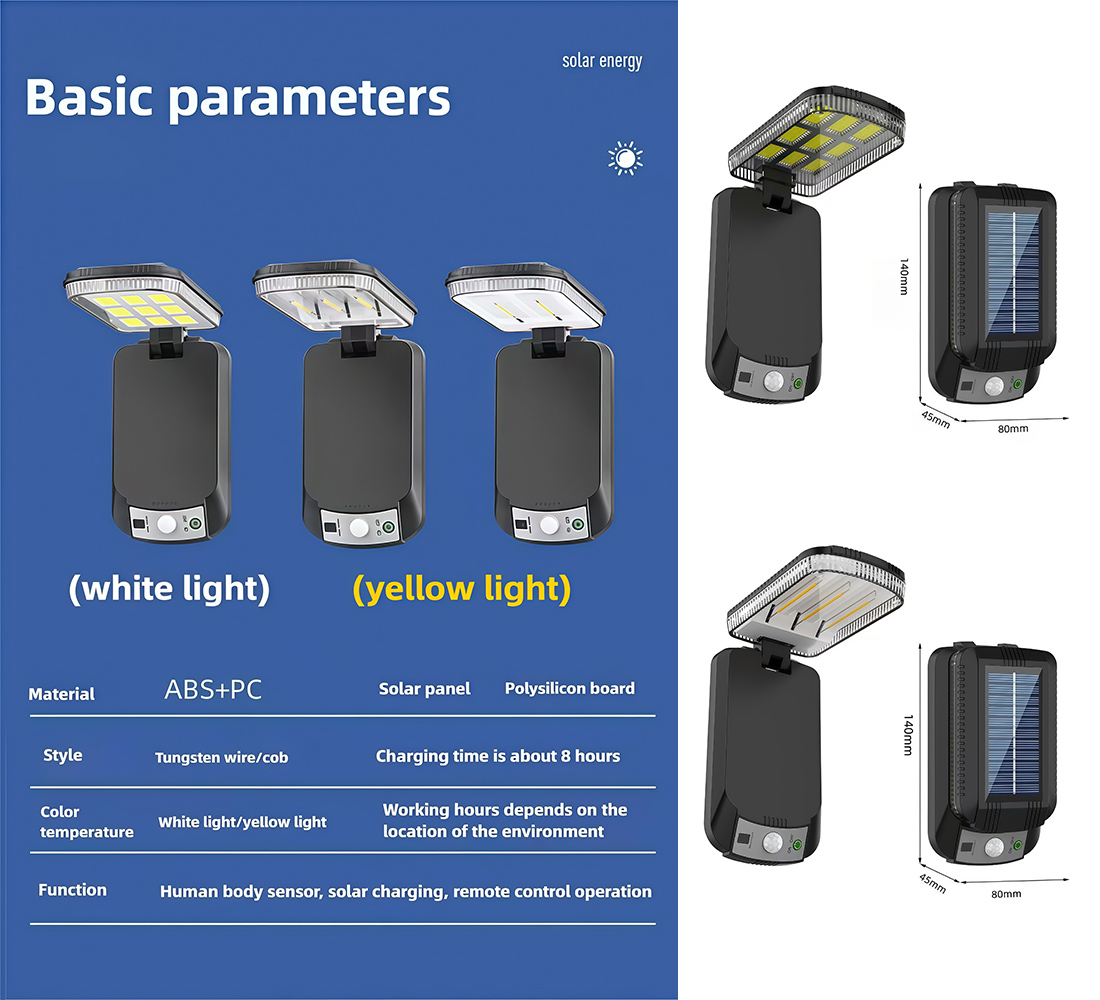 solar energy

Basic parameters

(white light) (yellow light)

| Material | ABS+PC | Solar panel | Polysilicon board |
|---|---|---|---|
| Style | Tungsten wire/cob | Charging time is about 8 hours | |
| Color temperature | White light/yellow light | Working hours depends on the location of the environment | |
| Function | Human body sensor, solar charging, remote control operation | | |

140mm
45mm
80mm

140mm
45mm
80mm